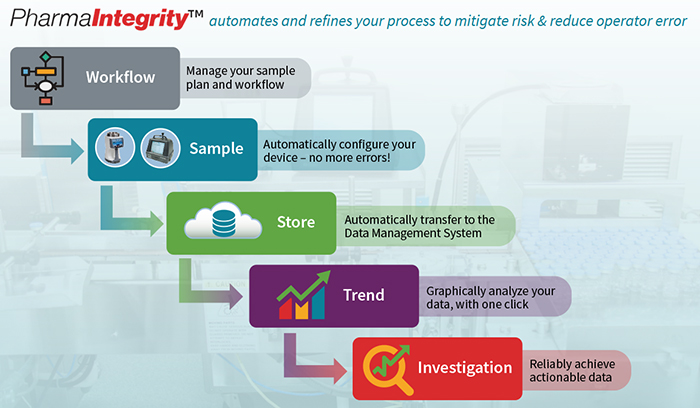 PharmaIntegrity™ automates and refines your process to mitigate risk & reduce operator error

Workflow
Manage your sample plan and workflow

Sample
Automatically configure your device – no more errors!

Store
Automatically transfer to the Data Management System

Trend
Graphically analyze your data, with one click

Investigation
Reliably achieve actionable data